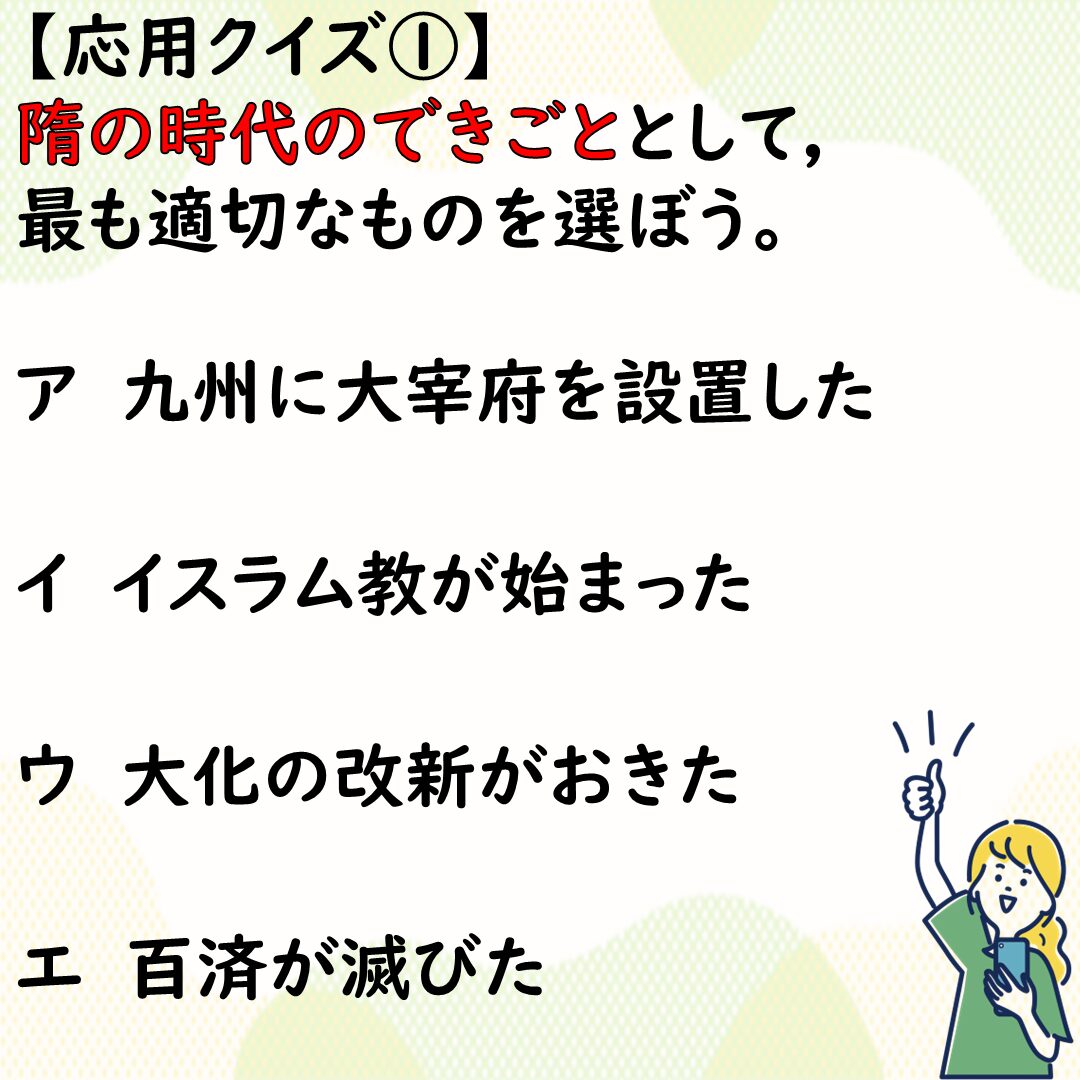 【応用クイズ①】
隋の時代のできごととして，最も適切なものを選ぼう。

ア　九州に大宰府を設置した

イ　イスラム教が始まった

ウ　大化の改新がおきた

エ　百済が滅びた